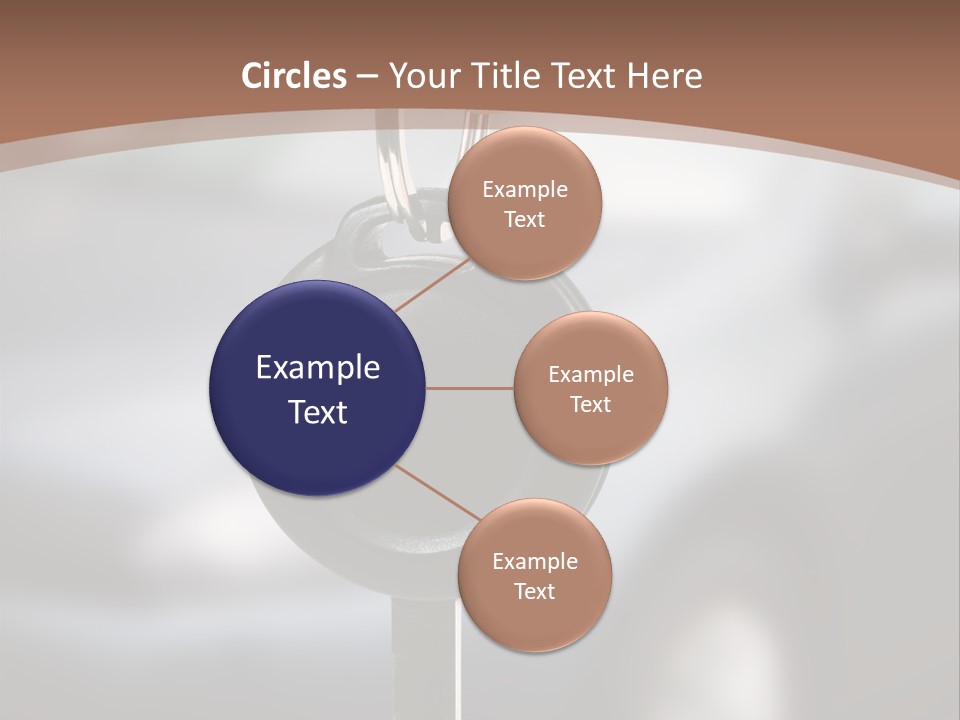 Circles – Your Title Text Here

Example Text

Example Text

Example Text

Example Text